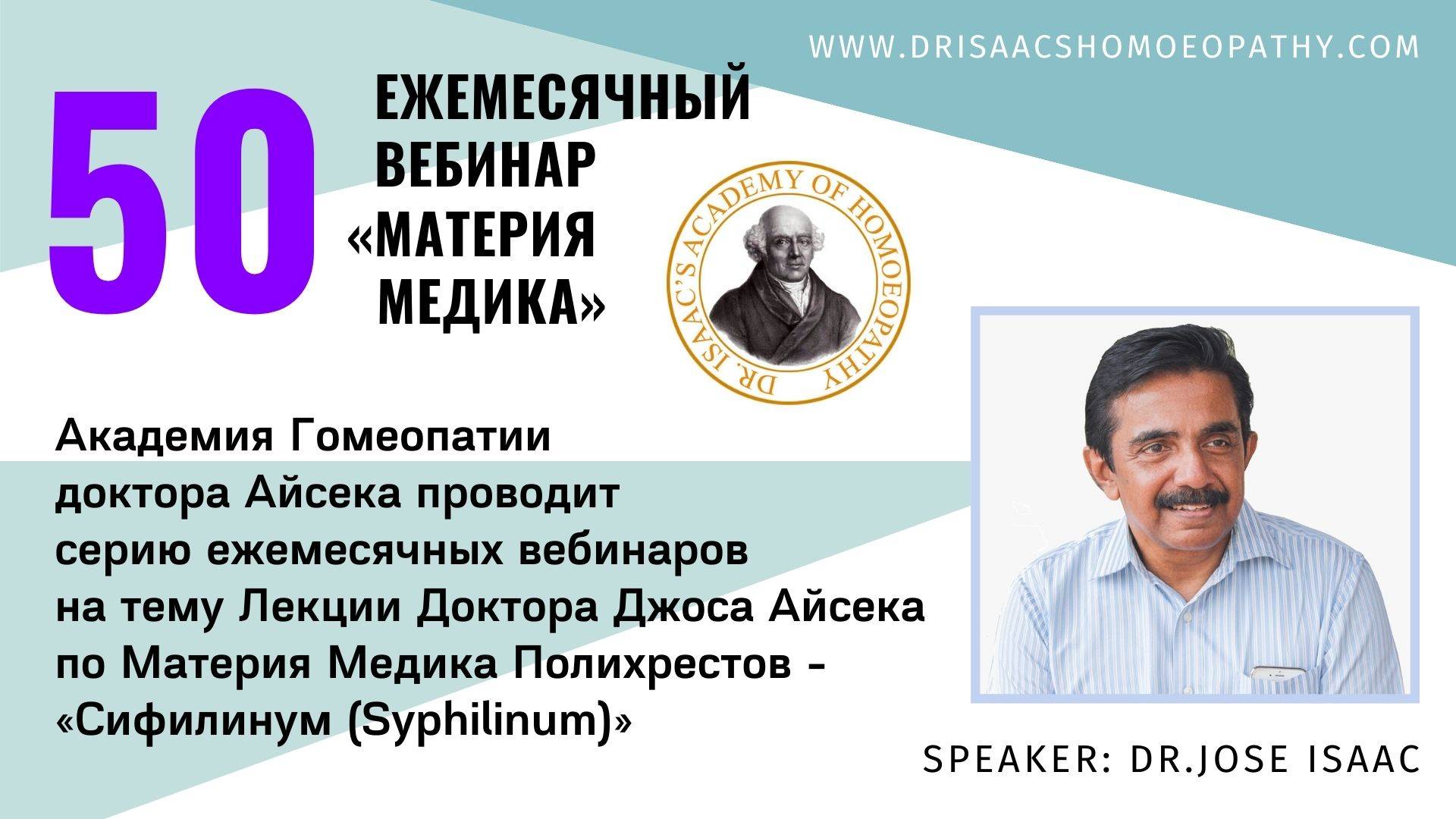 WWW.DRISAACSHOMOEOPATHY.COM

50

ЕЖЕМЕСЯЧНЫЙ ВЕБИНАР «МАТЕРИЯ МЕДИКА»

DR. ISAAC'S ACADEMY OF HOMOEOPATHY

Академия Гомеопатии доктора Айсека проводит серию ежемесячных вебинаров на тему Лекции Доктора Джоса Айсека по Материя Медика Полихрестов - «Сифилинум (Syphilinum)»

SPEAKER: DR.JOSE ISAAC